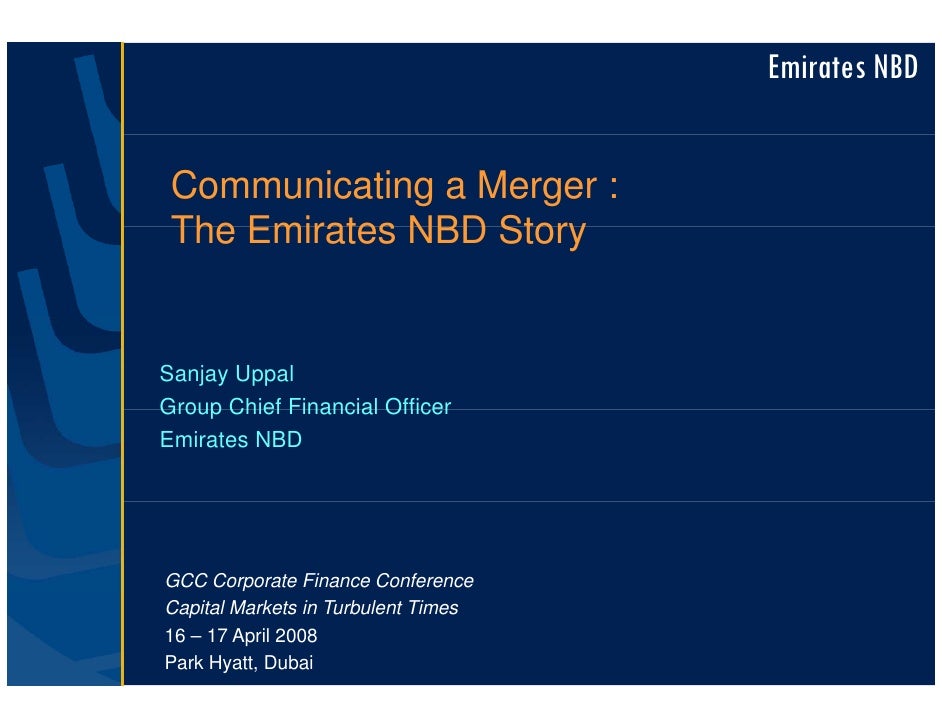 Emirates NBD

Communicating a Merger :
The Emirates NBD Story

Sanjay Uppal
Group Chief Financial Officer
Emirates NBD

GCC Corporate Finance Conference
Capital Markets in Turbulent Times
16 – 17 April 2008
Park Hyatt, Dubai